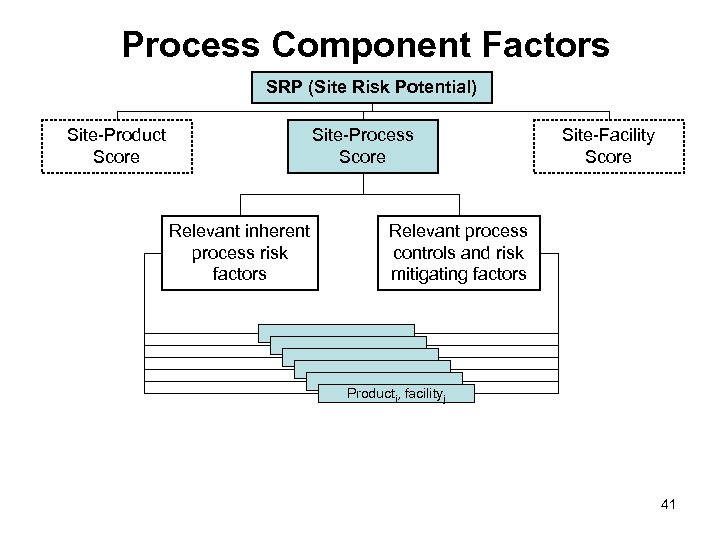 Process Component Factors

SRP (Site Risk Potential)

Site-Product Score

Site-Process Score

Site-Facility Score

Relevant inherent process risk factors

Relevant process controls and risk mitigating factors

Product$_i$, facility$_j$

41